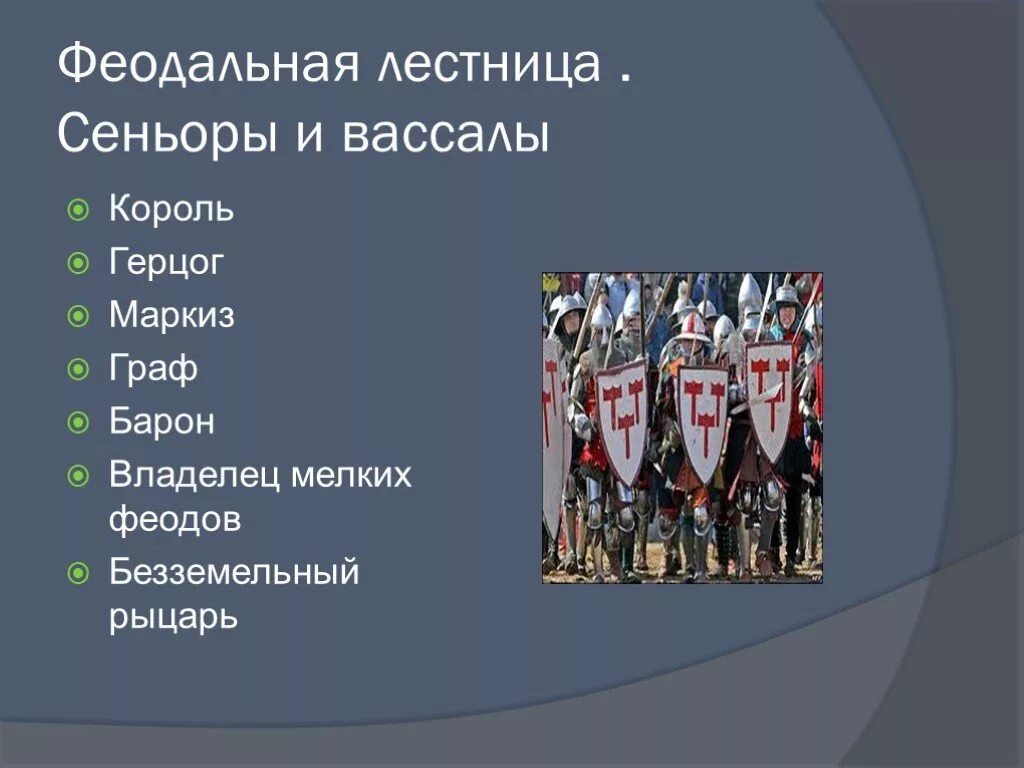 Феодальная лестница . Сеньоры и вассалы

Король
Герцог
Маркиз
Граф
Барон
Владелец мелких феодов
Безземельный рыцарь